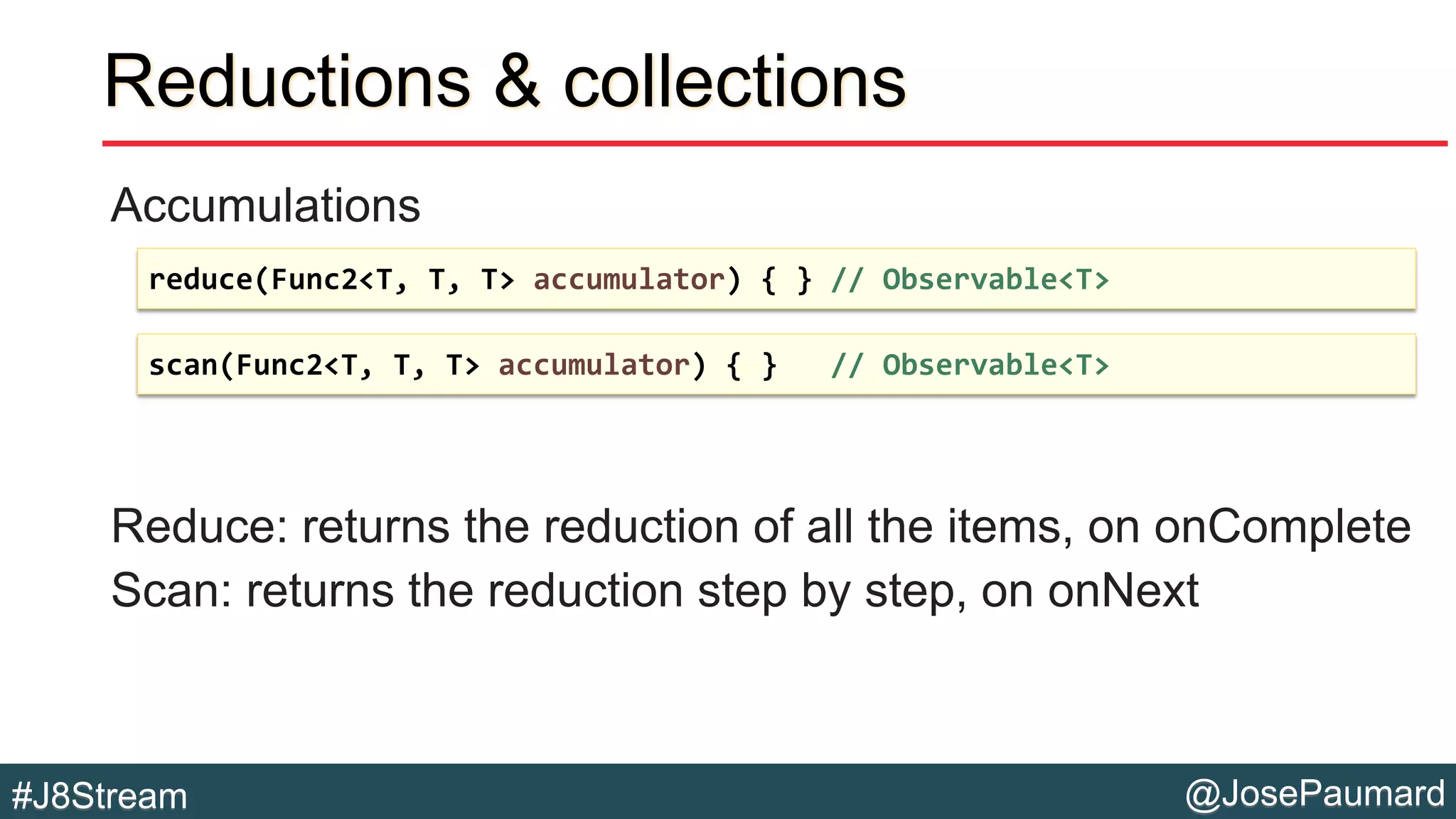 Reductions & collections

Accumulations

reduce(Func2<T, T, T> accumulator) { } // Observable<T>

scan(Func2<T, T, T> accumulator) { }   // Observable<T>

Reduce: returns the reduction of all the items, on onComplete
Scan: returns the reduction step by step, on onNext

#J8Stream

@JosePaumard